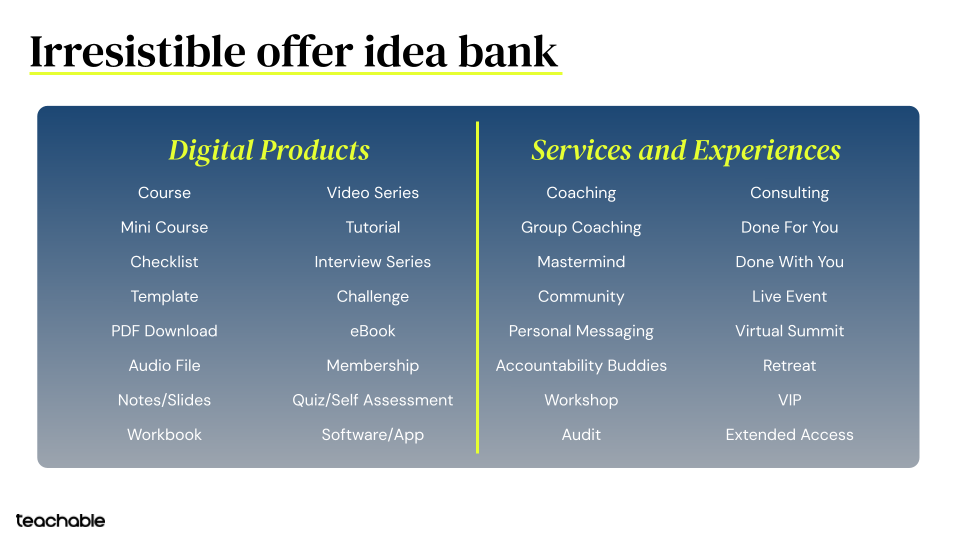 Irresistible offer idea bank

Digital Products

Course
Mini Course
Checklist
Template
PDF Download
Audio File
Notes/Slides
Workbook

Video Series
Tutorial
Interview Series
Challenge
eBook
Membership
Quiz/Self Assessment
Software/App

Services and Experiences

Coaching
Group Coaching
Mastermind
Community
Personal Messaging
Accountability Buddies
Workshop
Audit

Consulting
Done For You
Done With You
Live Event
Virtual Summit
Retreat
VIP
Extended Access

teachable